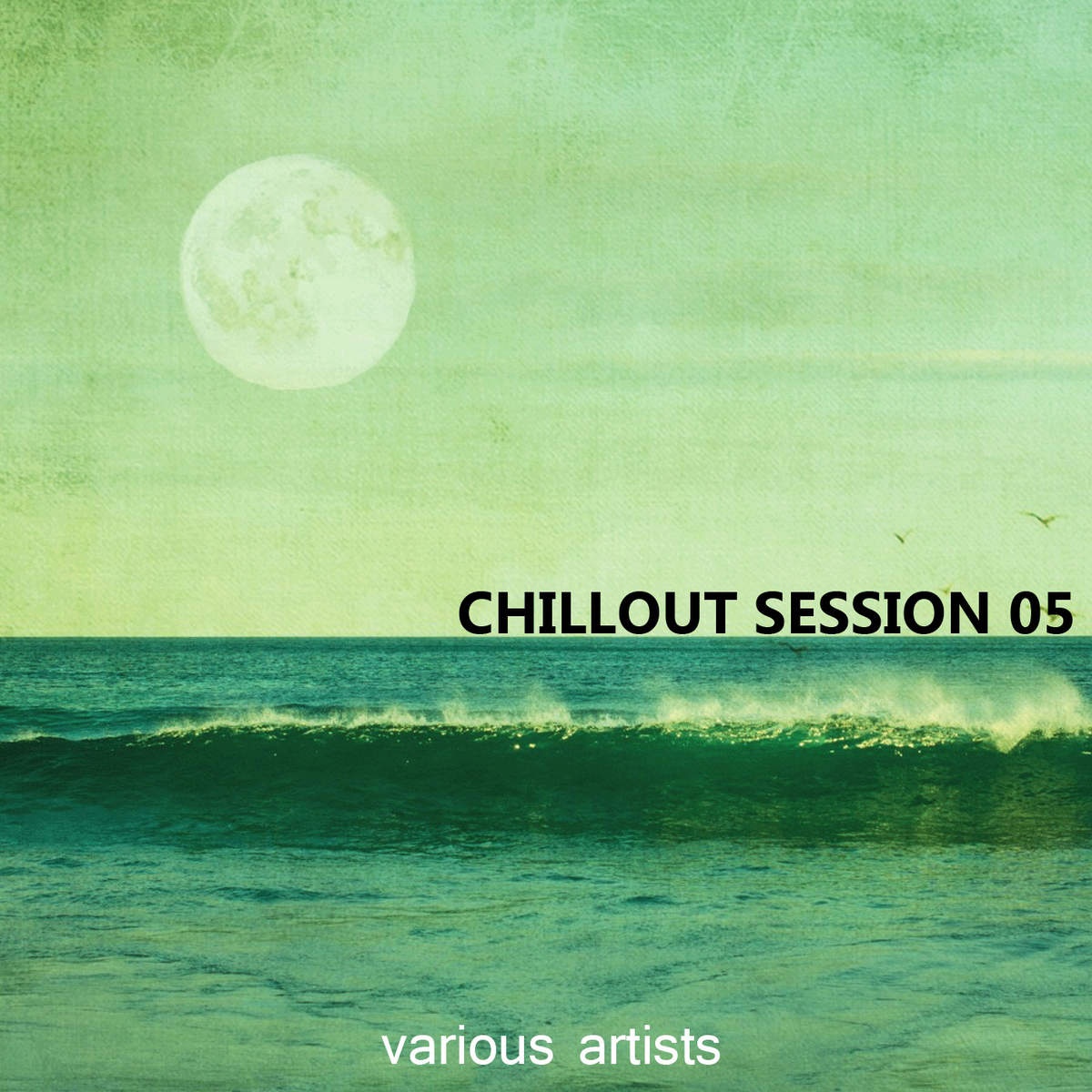 CHILLOUT SESSION 05

various artists